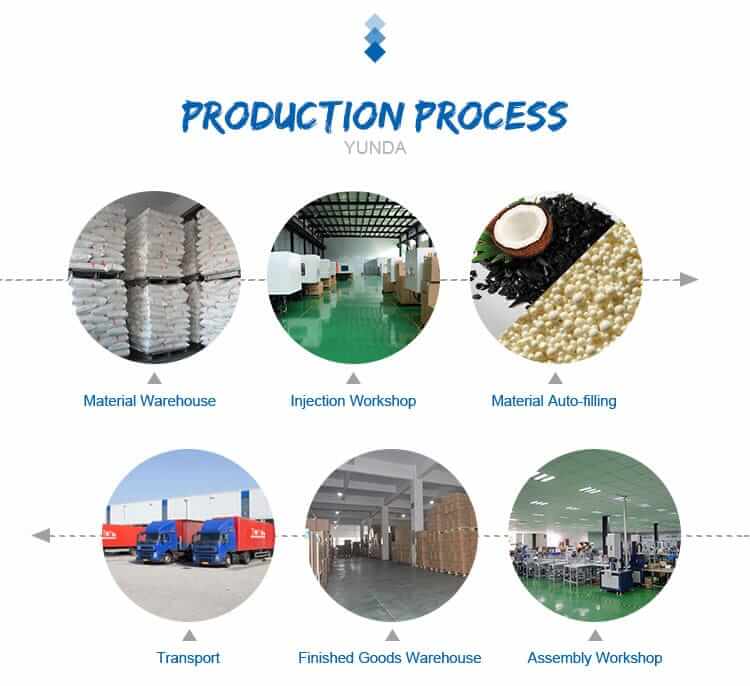 PRODUCTION PROCESS
YUNDA

Material Warehouse

Injection Workshop

Material Auto-filling

Transport

Finished Goods Warehouse

Assembly Workshop